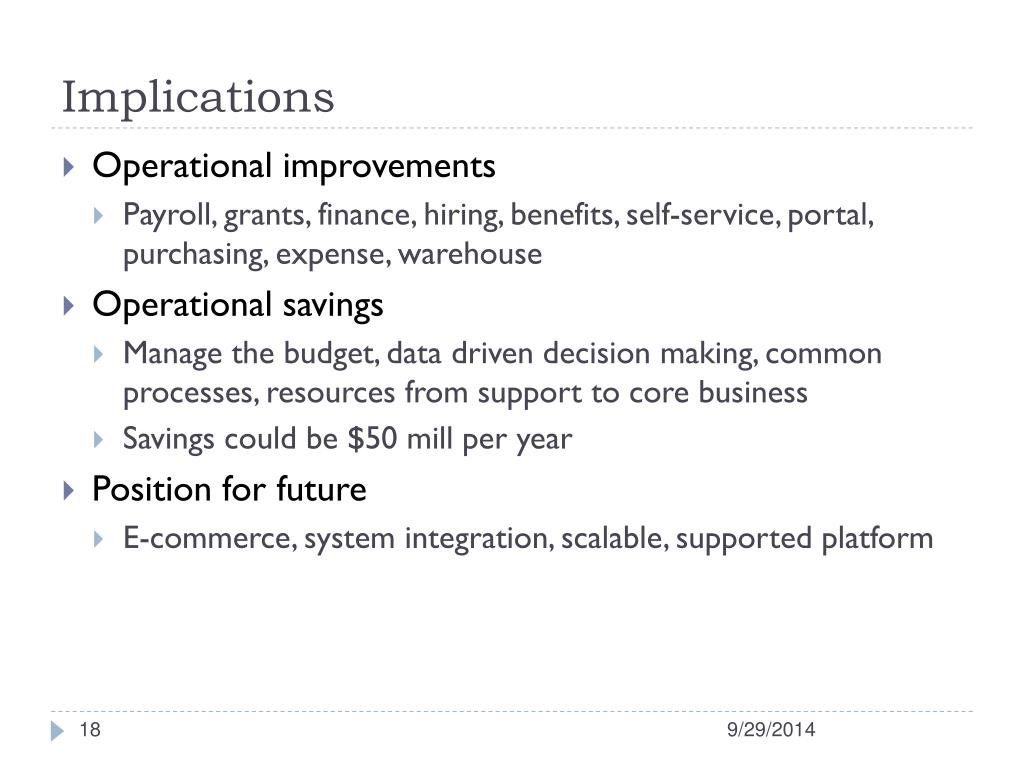 Implications

Operational improvements

Payroll, grants, finance, hiring, benefits, self-service, portal, purchasing, expense, warehouse

Operational savings

Manage the budget, data driven decision making, common processes, resources from support to core business

Savings could be \$50 mill per year

Position for future

E-commerce, system integration, scalable, supported platform

18

9/29/2014